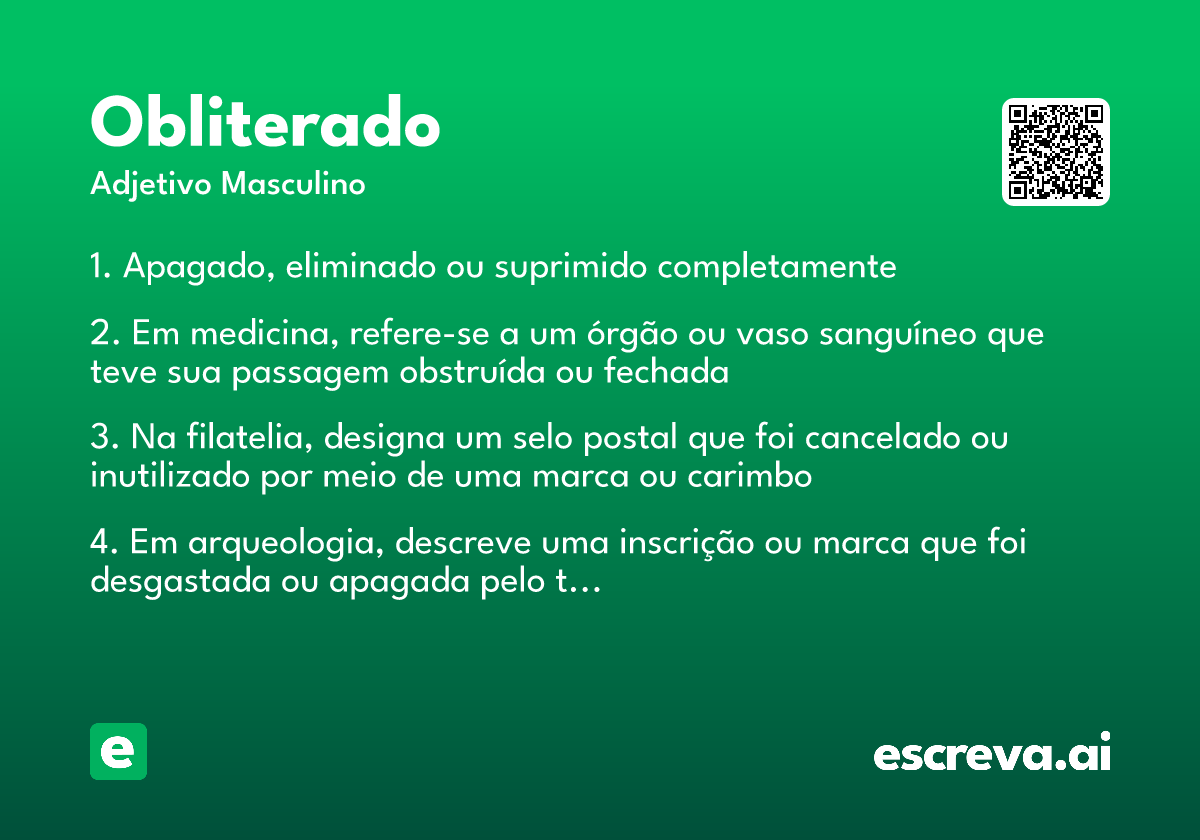 Obliterado
Adjetivo Masculino

1. Apagado, eliminado ou suprimido completamente

2. Em medicina, refere-se a um órgão ou vaso sanguíneo que teve sua passagem obstruída ou fechada

3. Na filatelia, designa um selo postal que foi cancelado ou inutilizado por meio de uma marca ou carimbo

4. Em arqueologia, descreve uma inscrição ou marca que foi desgastada ou apagada pelo t…

e

escreva.ai